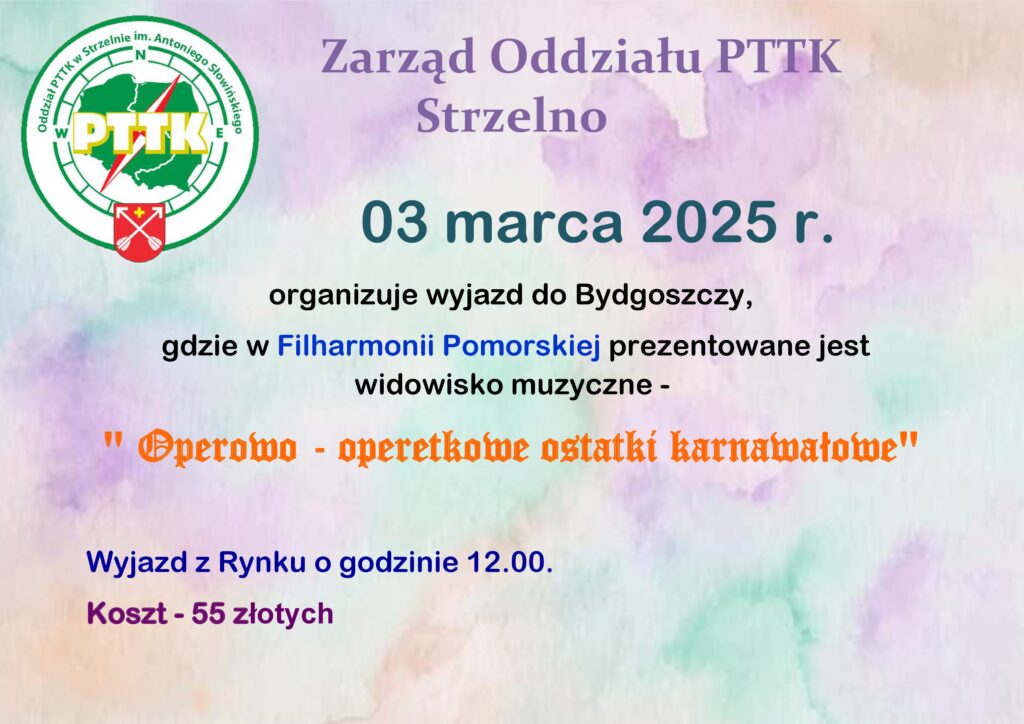 Oddział PTTK w Strzelnie im. Antoniego Słowińskiego
N
W
E
PTTK

Zarząd Oddziału PTTK
Strzelno

03 marca 2025 r.

organizuje wyjazd do Bydgoszczy,

gdzie w Filharmonii Pomorskiej prezentowane jest widowisko muzyczne -

" Operowo - operetkowe ostatki karnawałowe"

Wyjazd z Rynku o godzinie 12.00.

Koszt - 55 złotych